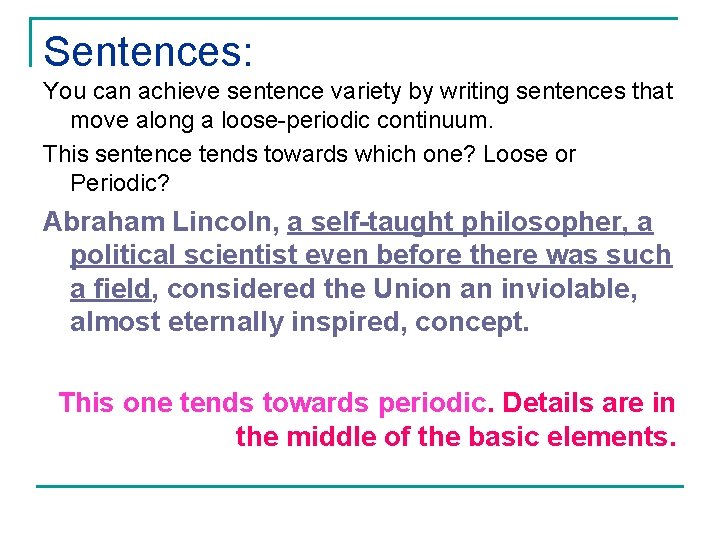 Sentences:

You can achieve sentence variety by writing sentences that move along a loose-periodic continuum.

This sentence tends towards which one? Loose or Periodic?

Abraham Lincoln, a self-taught philosopher, a political scientist even before there was such a field, considered the Union an inviolable, almost eternally inspired, concept.

This one tends towards periodic. Details are in the middle of the basic elements.